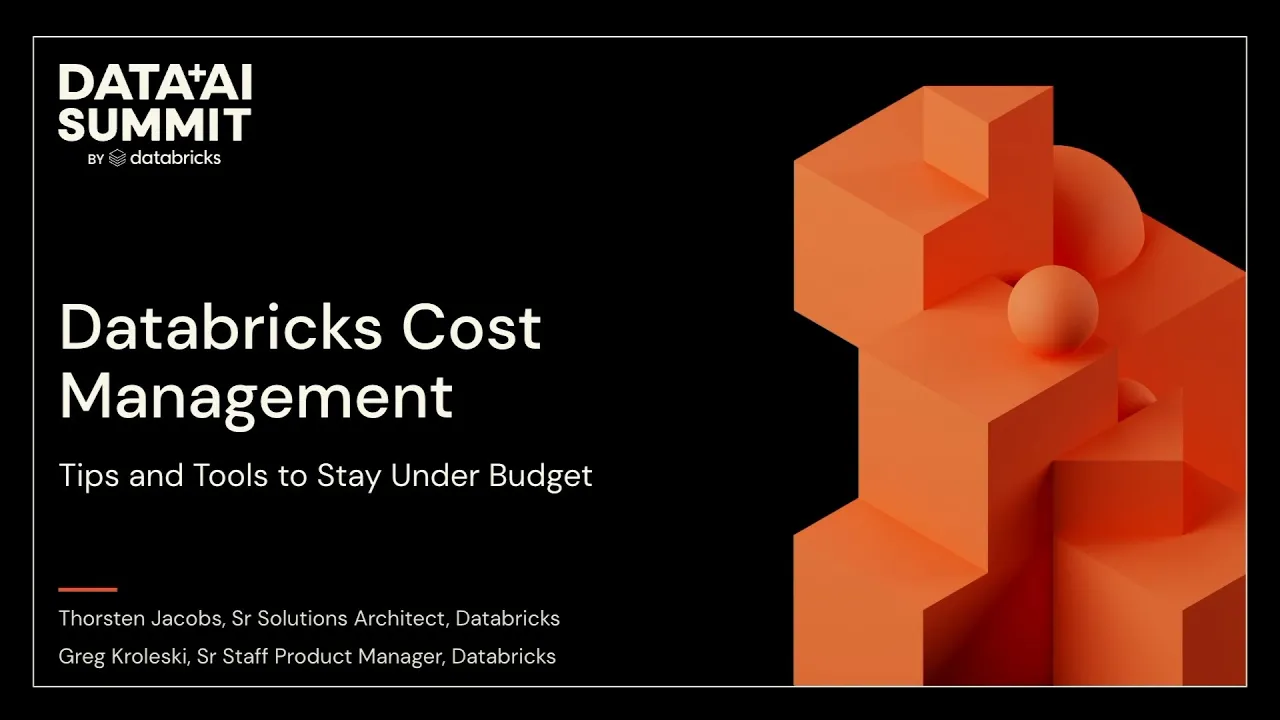 DATA+AI SUMMIT
BY databricks

Databricks Cost Management

Tips and Tools to Stay Under Budget

Thorsten Jacobs, Sr Solutions Architect, Databricks
Greg Kroleski, Sr Staff Product Manager, Databricks